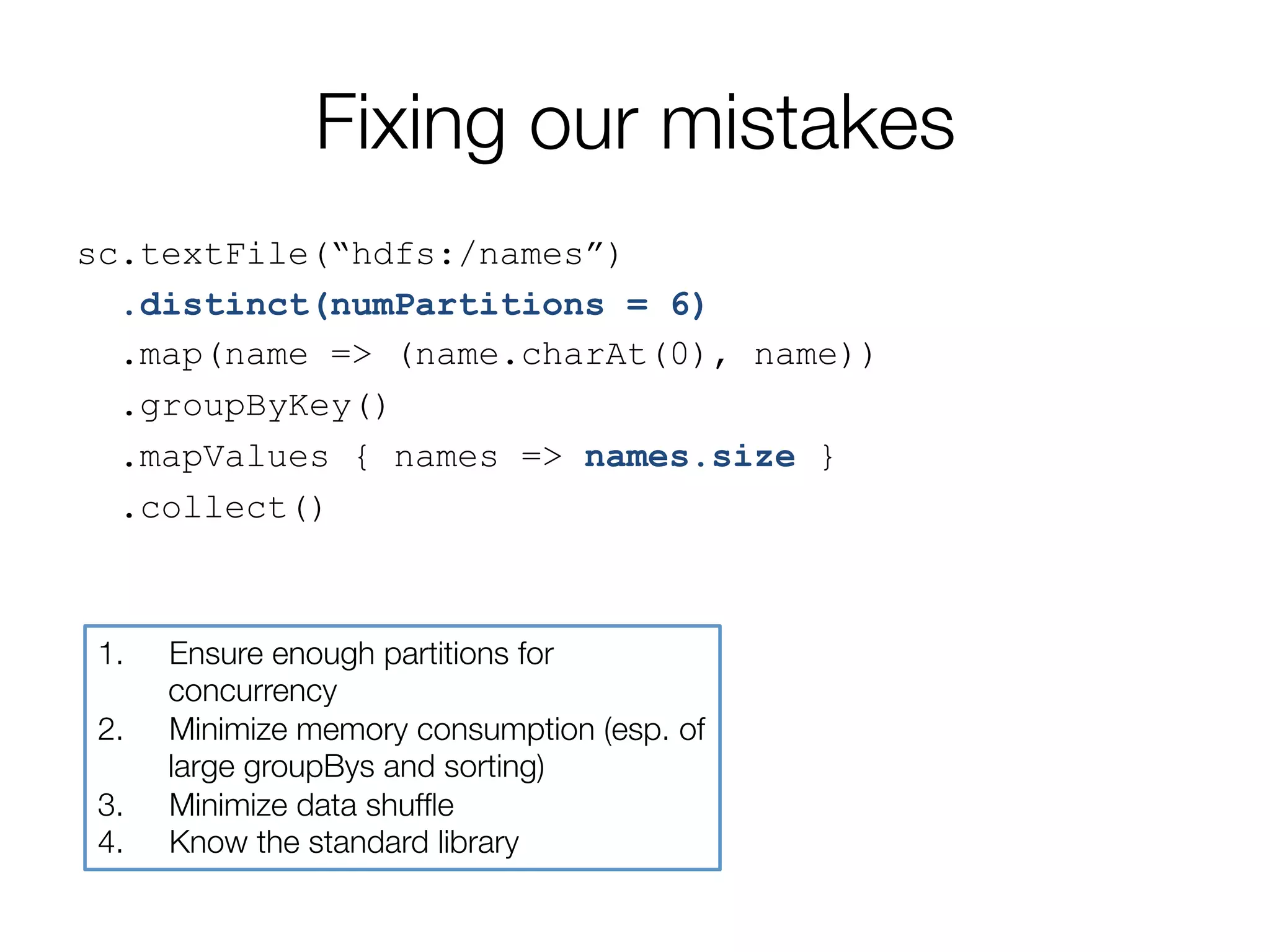 Fixing our mistakes

sc.textFile(“hdfs:/names”)
  .distinct(numPartitions = 6)
  .map(name => (name.charAt(0), name))
  .groupByKey()
  .mapValues { names => names.size }
  .collect()

1. Ensure enough partitions for concurrency
2. Minimize memory consumption (esp. of large groupBys and sorting)
3. Minimize data shuffle
4. Know the standard library